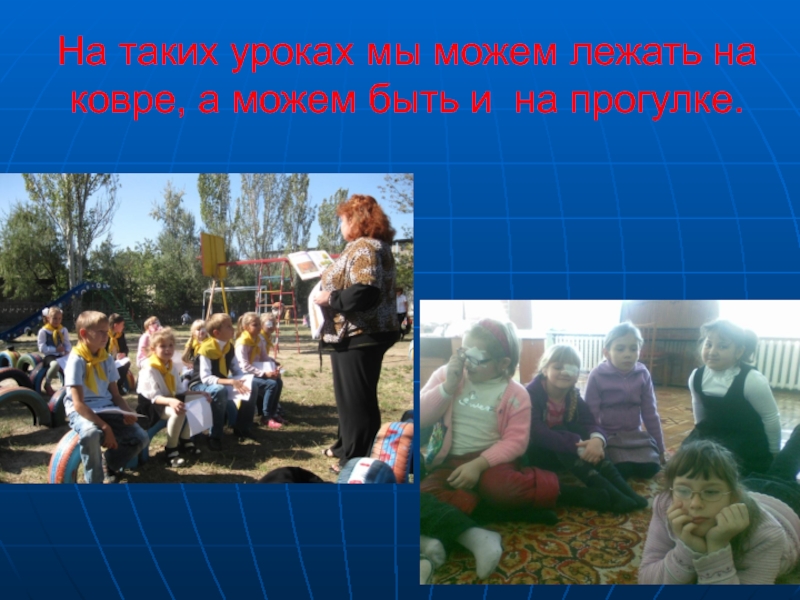 На таких уроках мы можем лежать на ковре, а можем быть и  на прогулке.